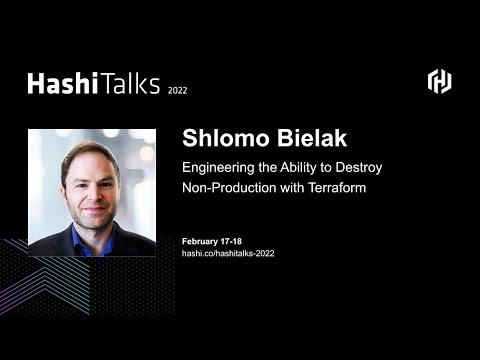 HashiTalks 2022

Shlomo Bielak

Engineering the Ability to Destroy Non-Production with Terraform

February 17-18
hashi.co/hashitalks-2022